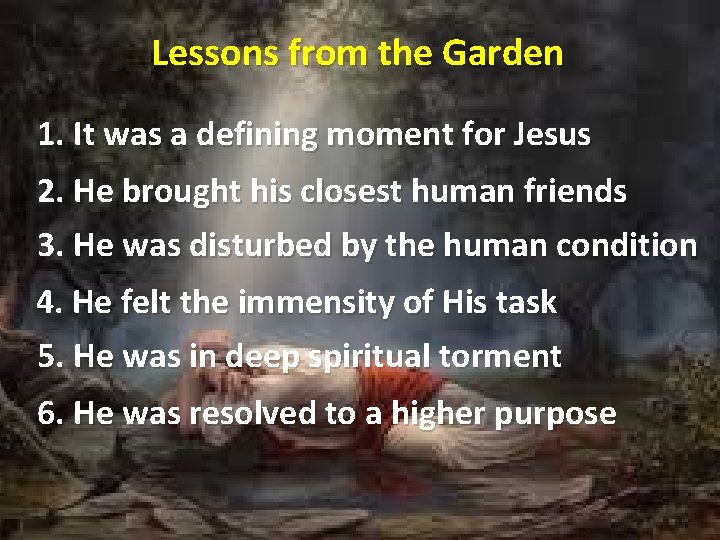 Lessons from the Garden

1. It was a defining moment for Jesus
2. He brought his closest human friends
3. He was disturbed by the human condition
4. He felt the immensity of His task
5. He was in deep spiritual torment
6. He was resolved to a higher purpose